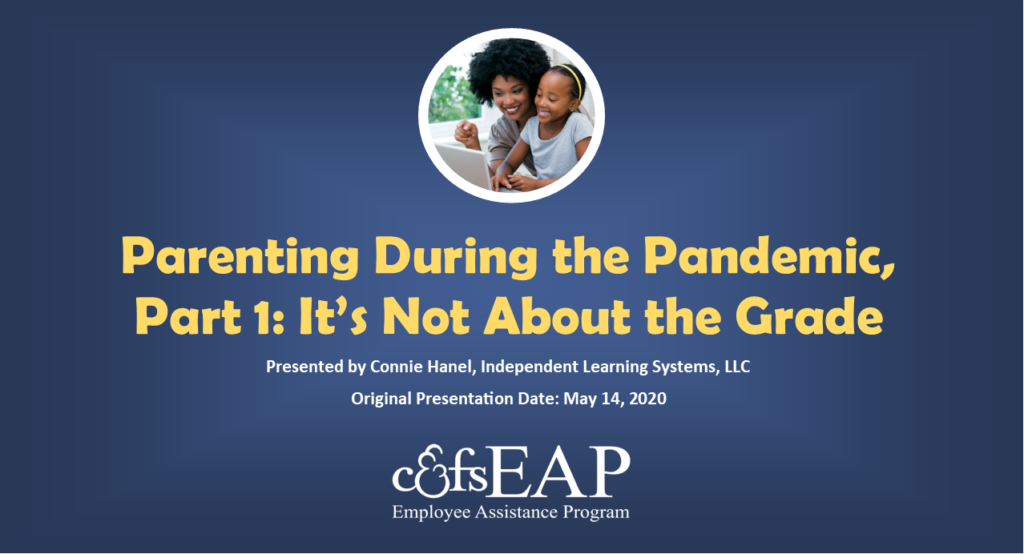 Parenting During the Pandemic, Part 1: It's Not About the Grade

Presented by Connie Hanel, Independent Learning Systems, LLC

Original Presentation Date: May 14, 2020

c&fsEAP
Employee Assistance Program